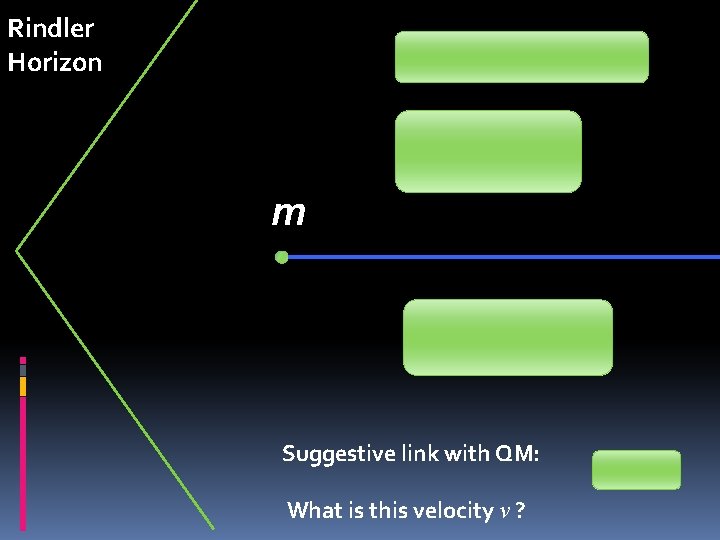 Rindler Horizon

$m$

Suggestive link with QM:

What is this velocity $v$ ?